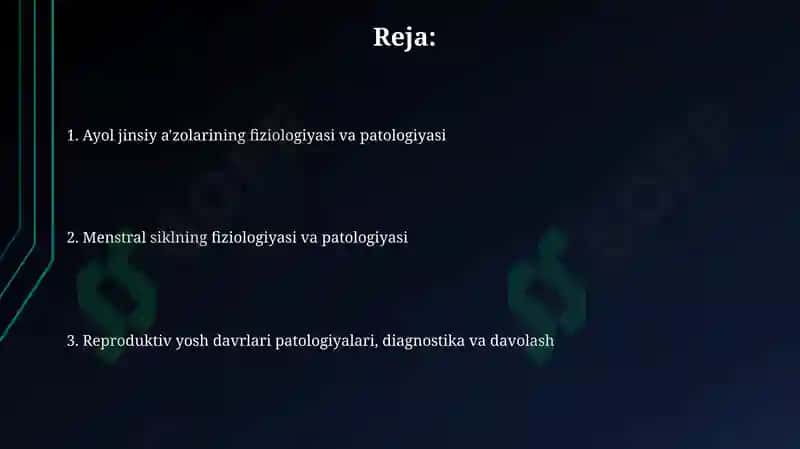 Reja:

1. Ayol jinsiy a'zolarining fiziologiyasi va patologiyasi

2. Menstral siklning fiziologiyasi va patologiyasi

3. Reproduktiv yosh davrlari patologiyalari, diagnostika va davolash